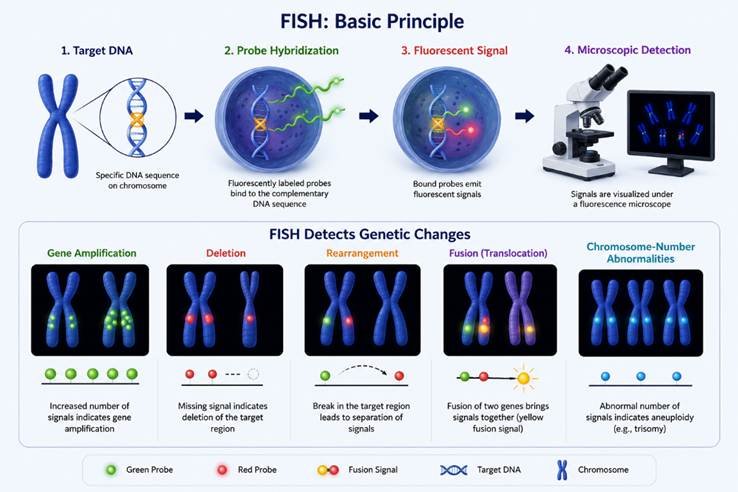 FISH: Basic Principle

1. Target DNA

Specific DNA sequence on chromosome

2. Probe Hybridization

Fluorescently labeled probes bind to the complementary DNA sequence

3. Fluorescent Signal

Bound probes emit fluorescent signals

4. Microscopic Detection

Signals are visualized under a fluorescence microscope

FISH Detects Genetic Changes

Gene Amplification

Increased number of signals indicates gene amplification

Deletion

Missing signal indicates deletion of the target region

Rearrangement

Break in the target region leads to separation of signals

Fusion (Translocation)

Fusion of two genes brings signals together (yellow fusion signal)

Chromosome-Number Abnormalities

Abnormal number of signals indicates aneuploidy (e.g., trisomy)

Green Probe Red Probe Fusion Signal Target DNA Chromosome